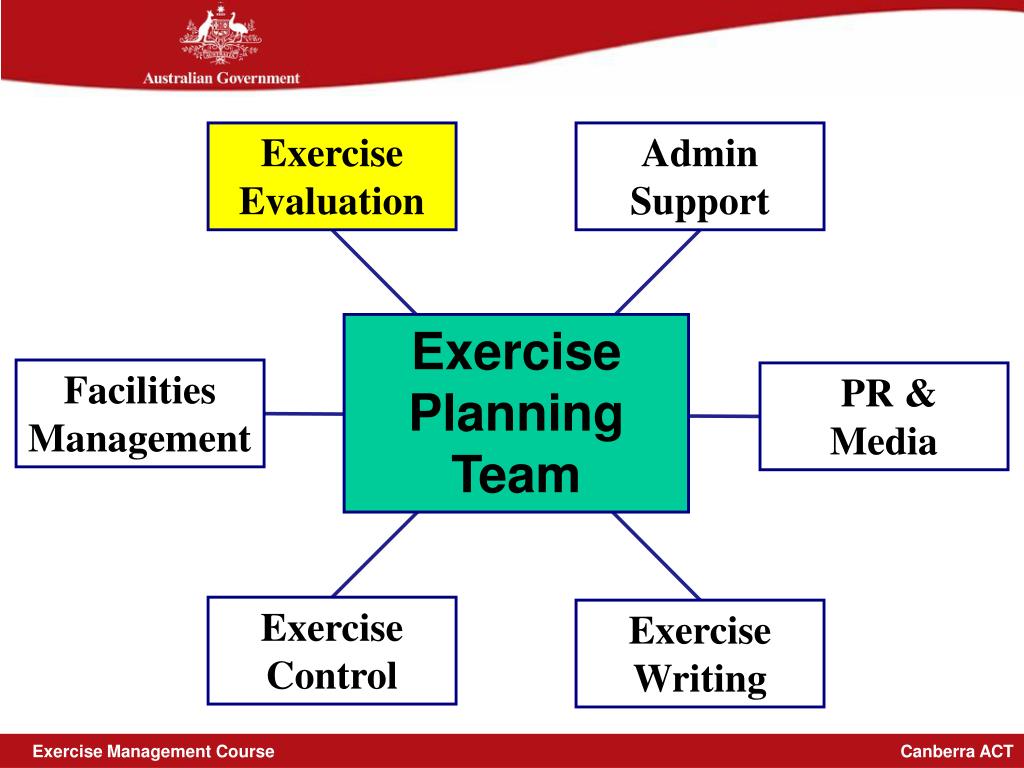 Australian Government

Exercise Evaluation

Admin Support

Facilities Management

Exercise Planning Team

PR & Media

Exercise Control

Exercise Writing

Exercise Management Course

Canberra ACT